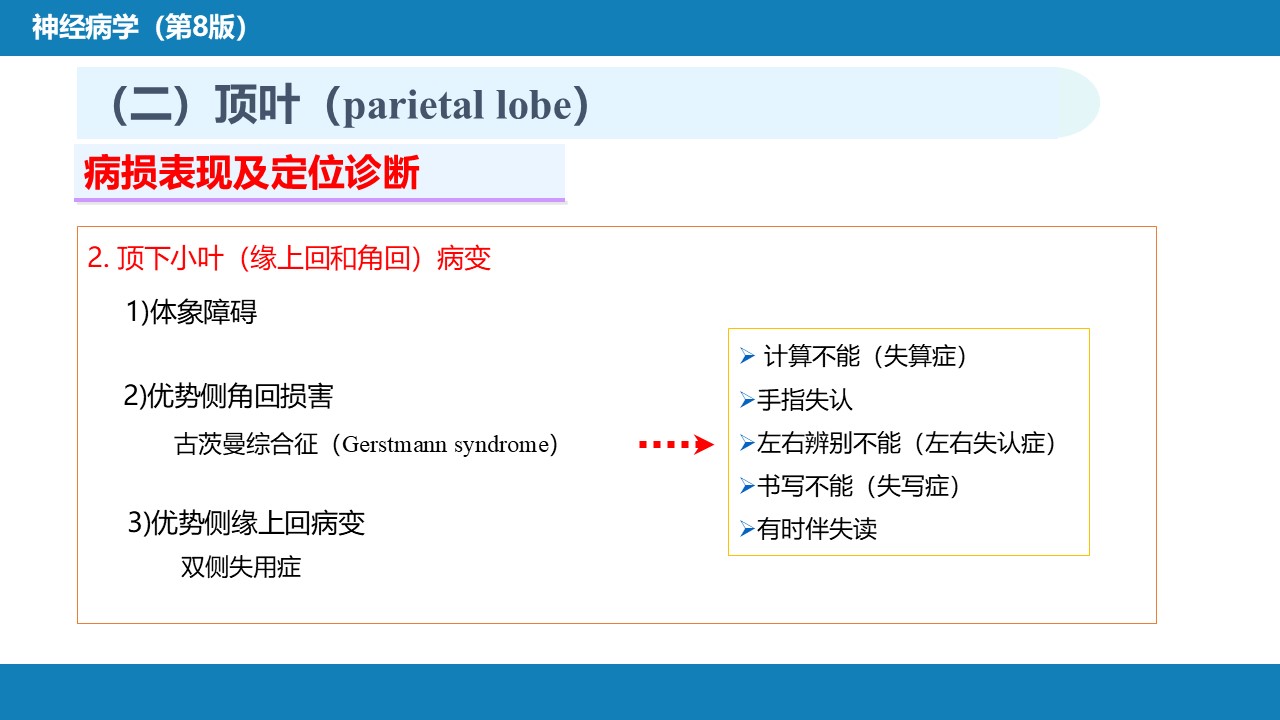 神经病学（第8版）

（二）顶叶（parietal lobe）

病损表现及定位诊断

2. 顶下小叶（缘上回和角回）病变

1)体象障碍

2)优势侧角回损害

古茨曼综合征（Gerstmann syndrome）

3)优势侧缘上回病变

双侧失用症

➢ 计算不能（失算症）
➢手指失认
➢左右辨别不能（左右失认症）
➢书写不能（失写症）
➢有时伴失读